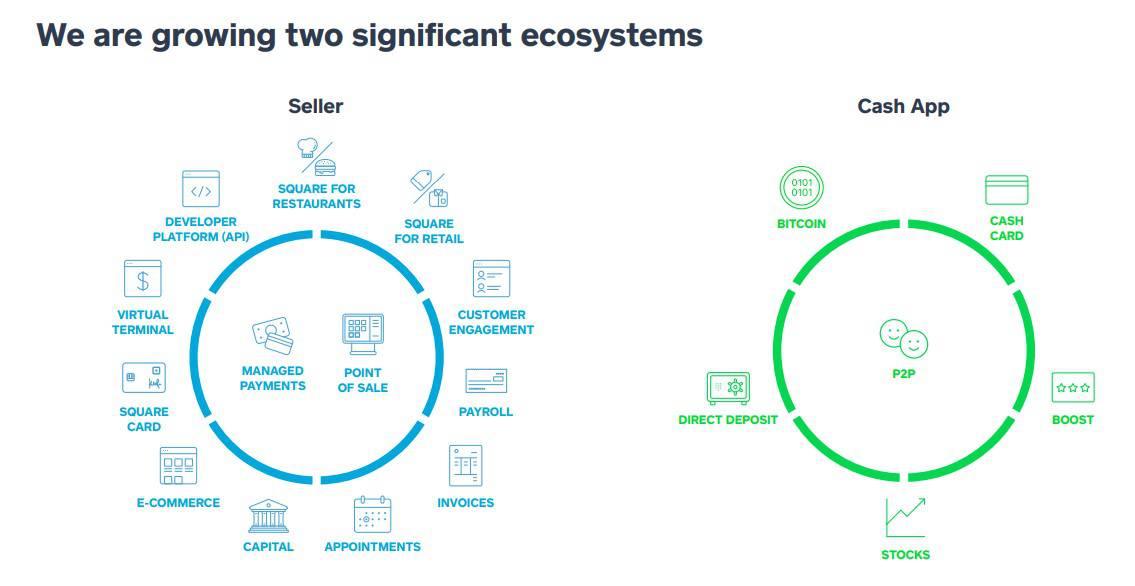 We are growing two significant ecosystems

Seller

SQUARE FOR RESTAURANTS

SQUARE FOR RETAIL

CUSTOMER ENGAGEMENT

PAYROLL

INVOICES

APPOINTMENTS

CAPITAL

E-COMMERCE

SQUARE CARD

VIRTUAL TERMINAL

DEVELOPER PLATFORM (API)

MANAGED PAYMENTS

POINT OF SALE

Cash App

0101
0101

BITCOIN

CASH CARD

BOOST

STOCKS

DIRECT DEPOSIT

P2P